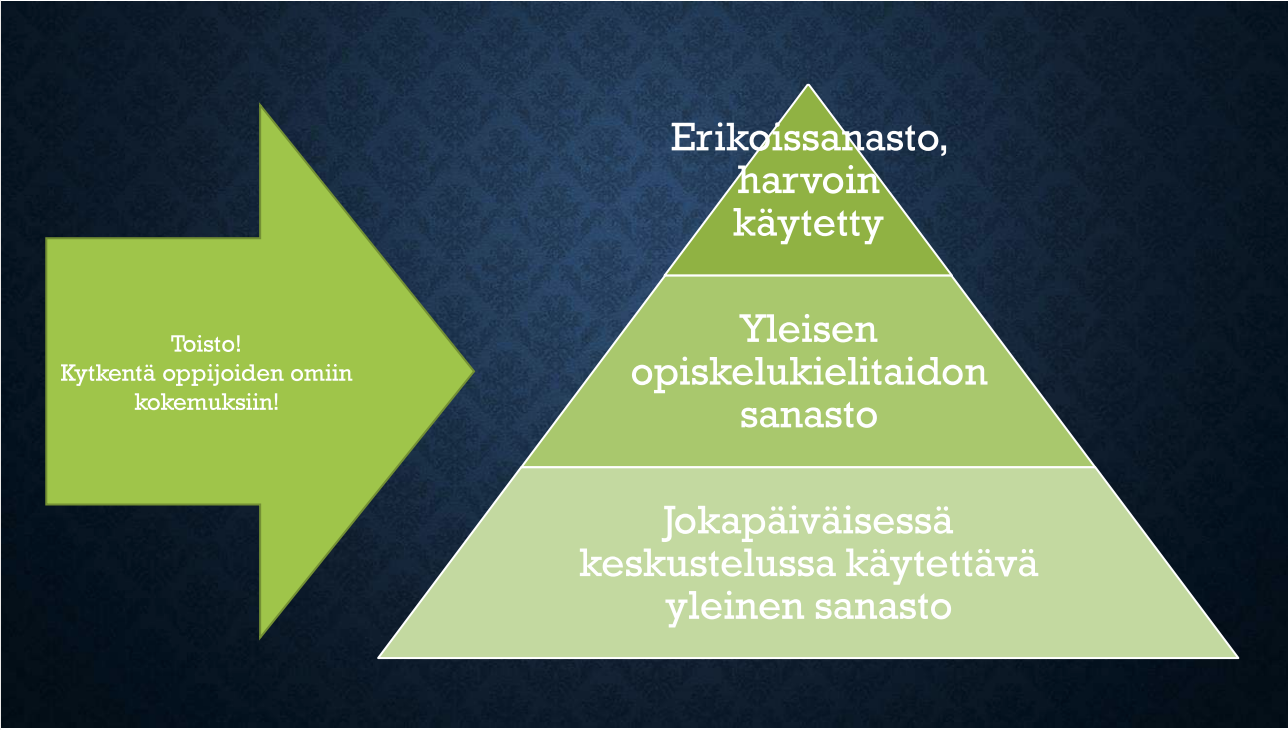 Toisto!
Kytkentä oppijoiden omiin kokemuksiin!

Erikoissanasto, harvoin käytetty

Yleisen opiskelukielitaidon sanasto

Jokapäiväisessä keskustelussa käytettävä yleinen sanasto